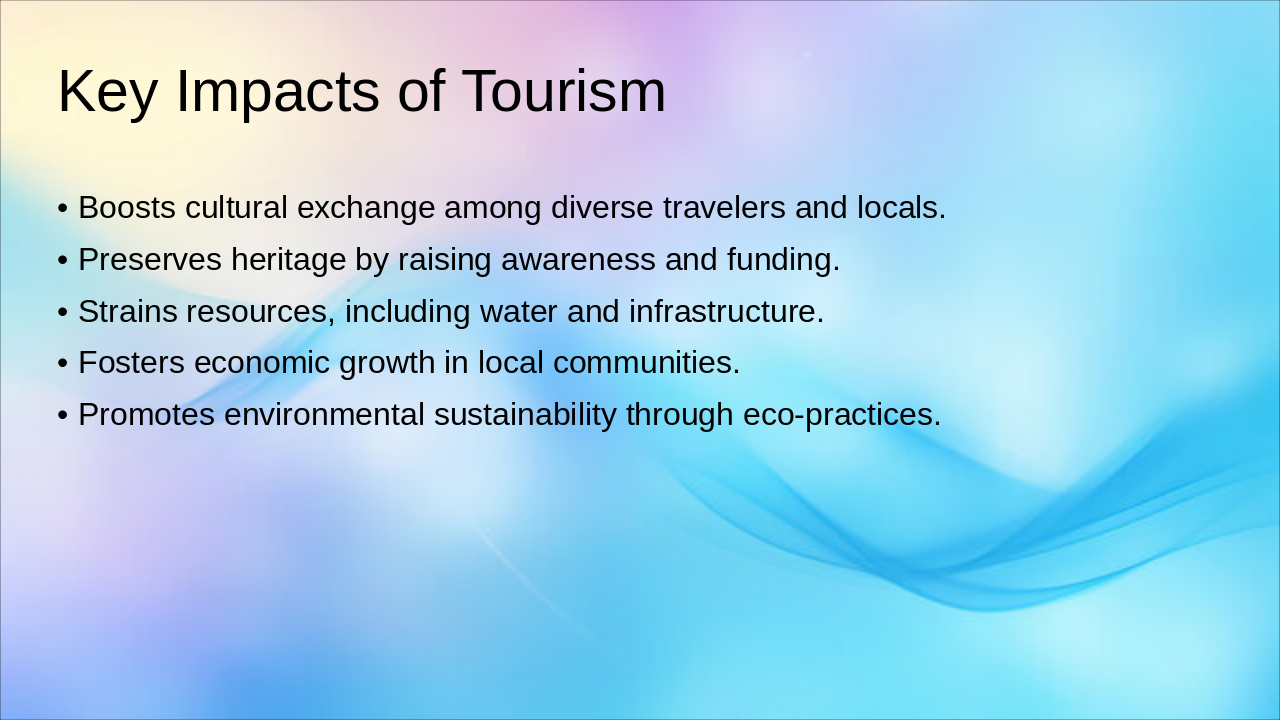 Key Impacts of Tourism

• Boosts cultural exchange among diverse travelers and locals.
• Preserves heritage by raising awareness and funding.
• Strains resources, including water and infrastructure.
• Fosters economic growth in local communities.
• Promotes environmental sustainability through eco-practices.